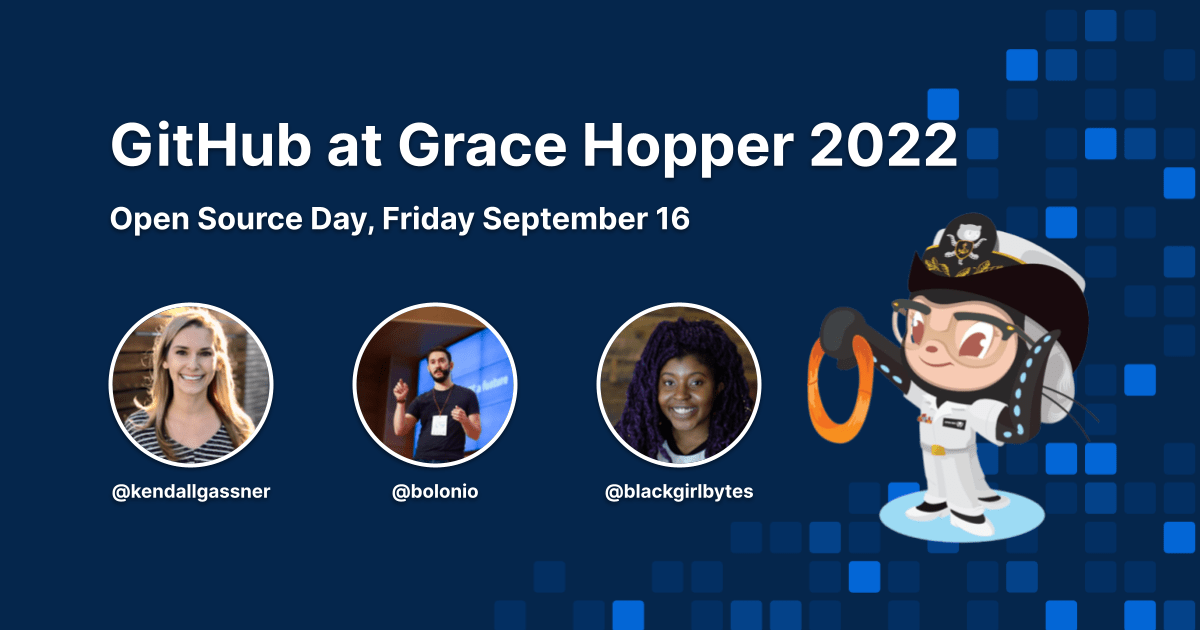 GitHub at Grace Hopper 2022

Open Source Day, Friday September 16

@kendallgassner

@bolonio

@blackgirlbytes